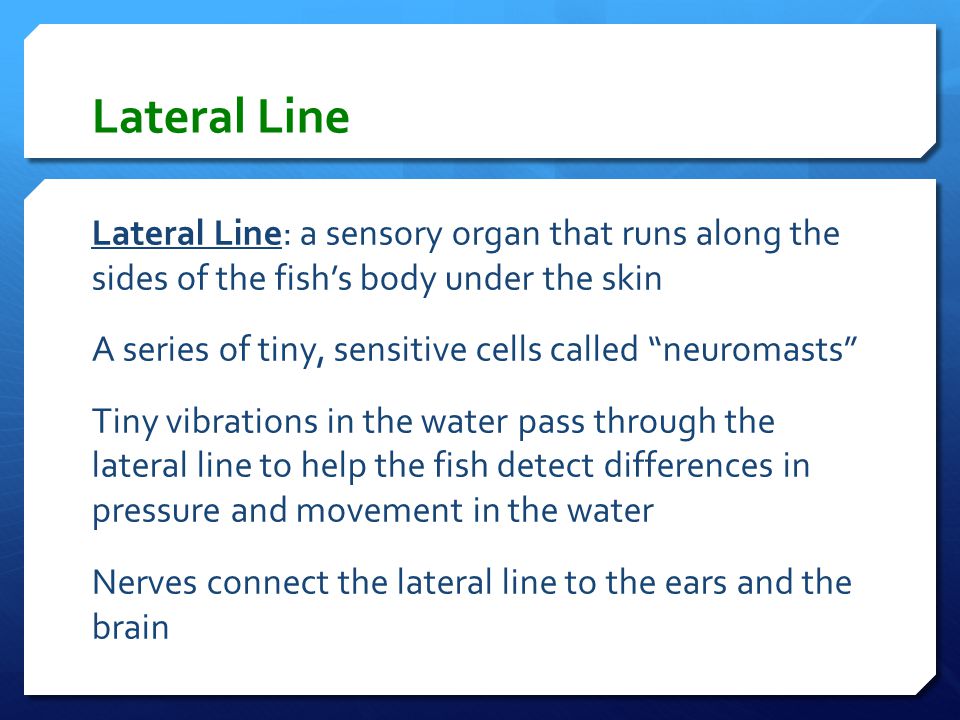 Lateral Line

Lateral Line: a sensory organ that runs along the sides of the fish’s body under the skin

A series of tiny, sensitive cells called “neuromasts”

Tiny vibrations in the water pass through the lateral line to help the fish detect differences in pressure and movement in the water

Nerves connect the lateral line to the ears and the brain